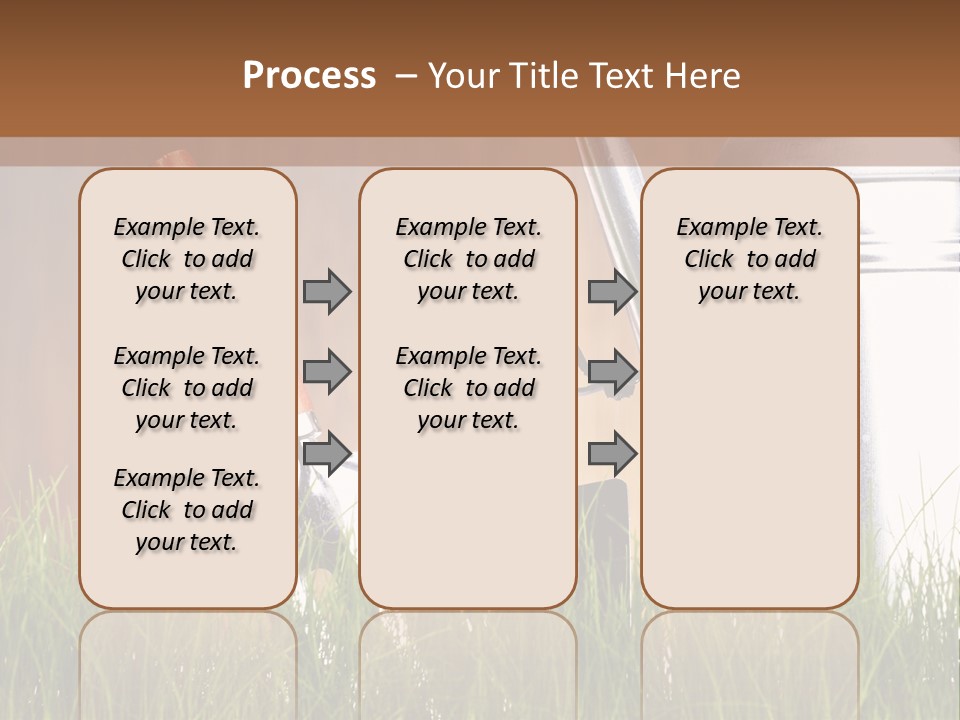 Process – Your Title Text Here

Example Text. Click to add your text.

Example Text. Click to add your text.

Example Text. Click to add your text.

Example Text. Click to add your text.

Example Text. Click to add your text.

Example Text. Click to add your text.